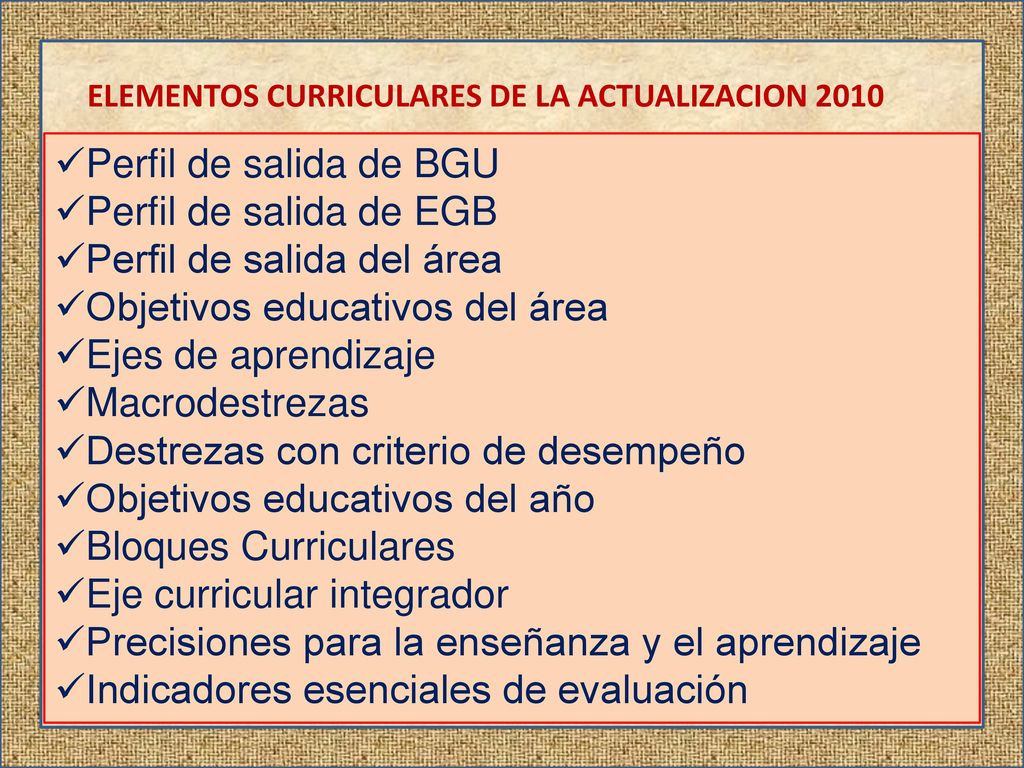 ELEMENTOS CURRICULARES DE LA ACTUALIZACION 2010

✓Perfil de salida de BGU
✓Perfil de salida de EGB
✓Perfil de salida del área
✓Objetivos educativos del área
✓Ejes de aprendizaje
✓Macrodestrezas
✓Destrezas con criterio de desempeño
✓Objetivos educativos del año
✓Bloques Curriculares
✓Eje curricular integrador
✓Precisiones para la enseñanza y el aprendizaje
✓Indicadores esenciales de evaluación